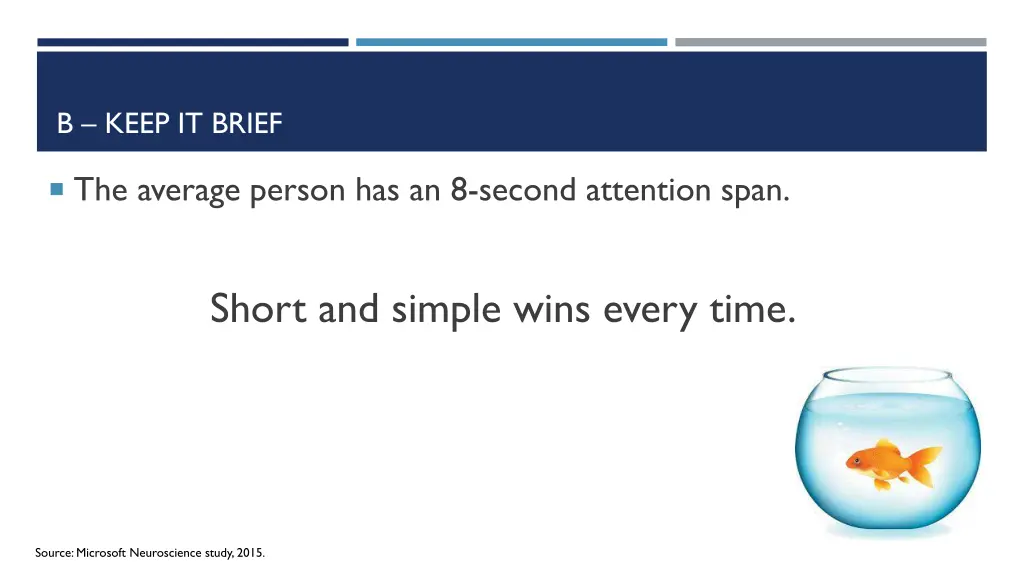 B – KEEP IT BRIEF

The average person has an 8-second attention span.

Short and simple wins every time.

Source: Microsoft Neuroscience study, 2015.